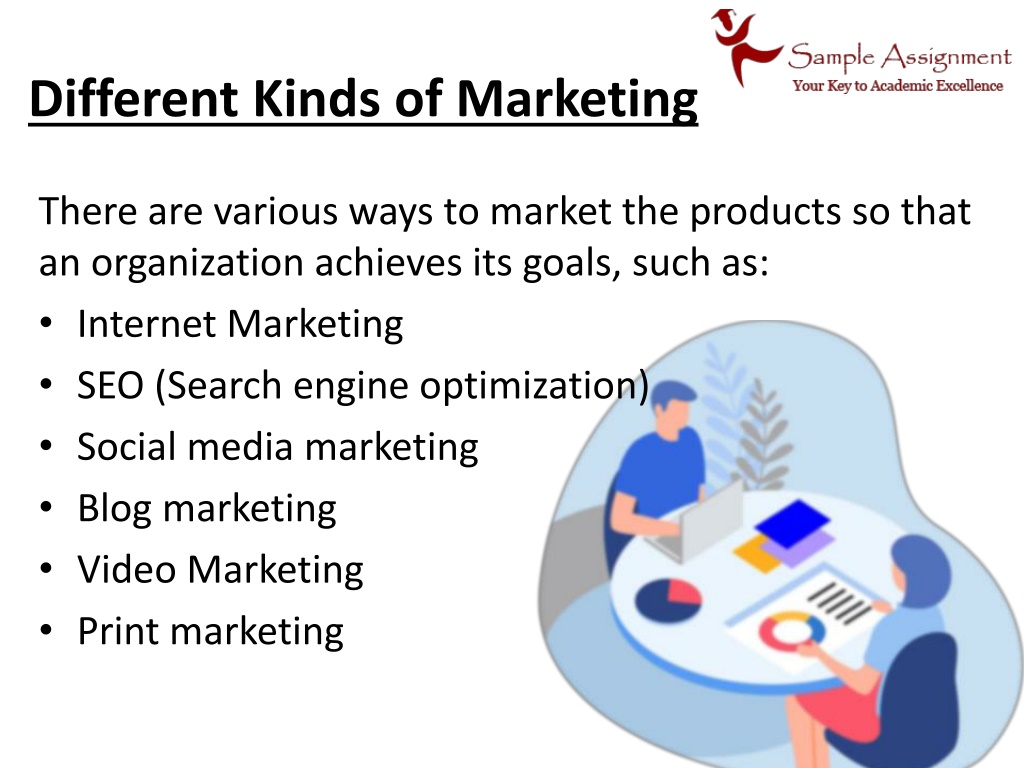 Sample Assignment
Your Key to Academic Excellence

Different Kinds of Marketing

There are various ways to market the products so that an organization achieves its goals, such as:
• Internet Marketing
• SEO (Search engine optimization)
• Social media marketing
• Blog marketing
• Video Marketing
• Print marketing